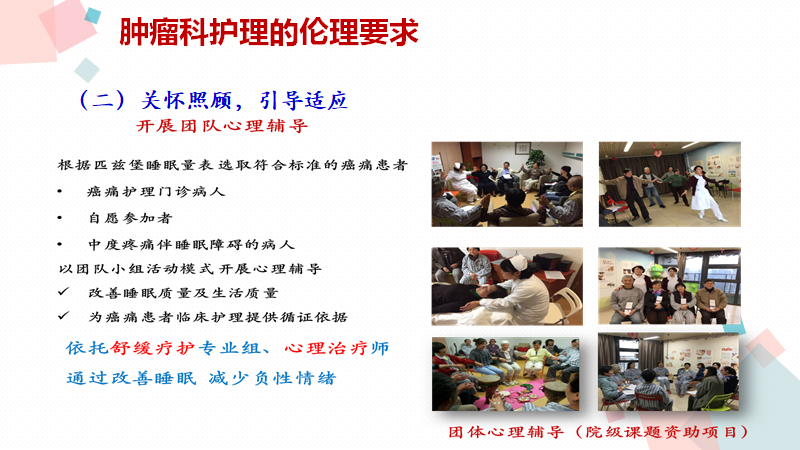 肿瘤科护理的伦理要求

（二）关怀照顾，引导适应
开展团队心理辅导

根据匹兹堡睡眠量表选取符合标准的癌痛患者
• 癌痛护理门诊病人
• 自愿参加者
• 中度疼痛伴睡眠障碍的病人
以团队小组活动模式开展心理辅导
✓ 改善睡眠质量及生活质量
✓ 为癌痛患者临床护理提供循证依据

依托舒缓疗护专业组、心理治疗师
通过改善睡眠 减少负性情绪

团体心理辅导（院级课题资助项目）